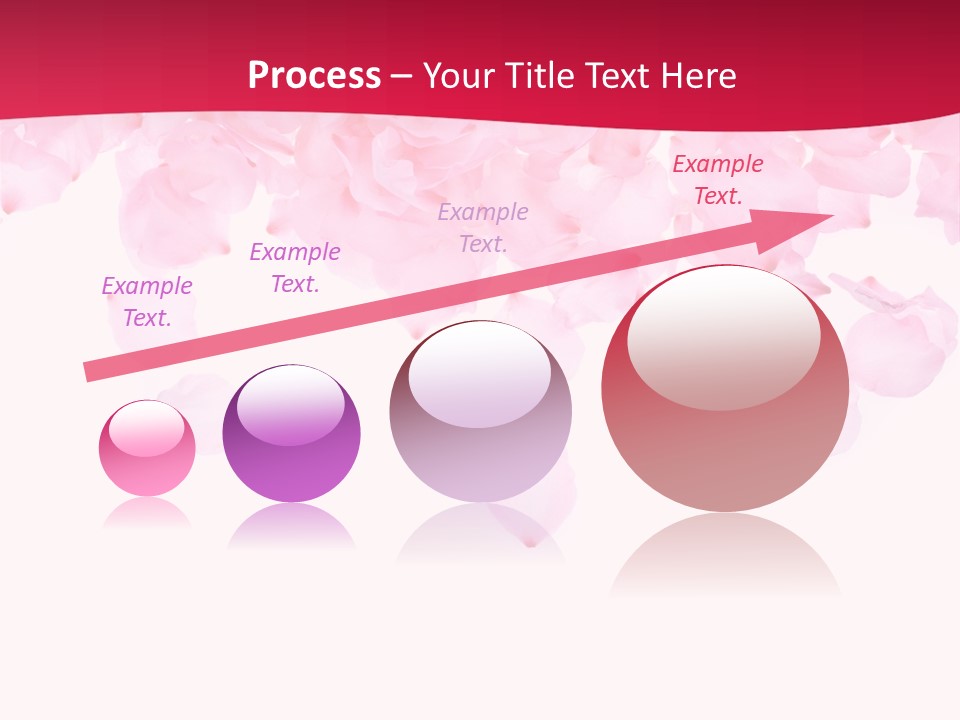 Process – Your Title Text Here

Example Text.

Example Text.

Example Text.

Example Text.